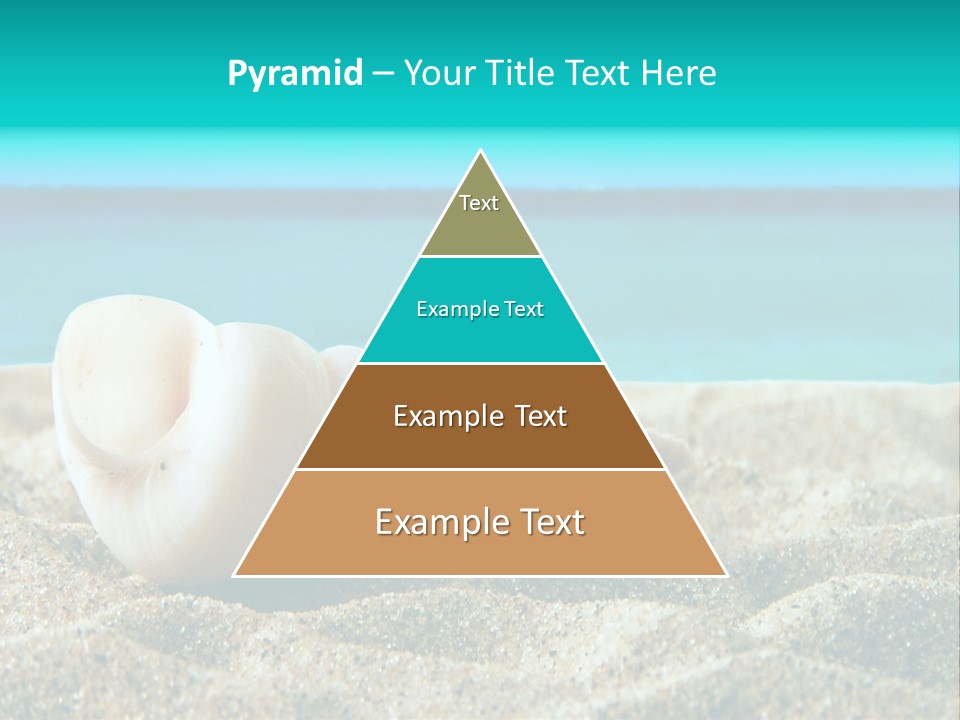 Pyramid – Your Title Text Here

Text

Example Text

Example Text

Example Text